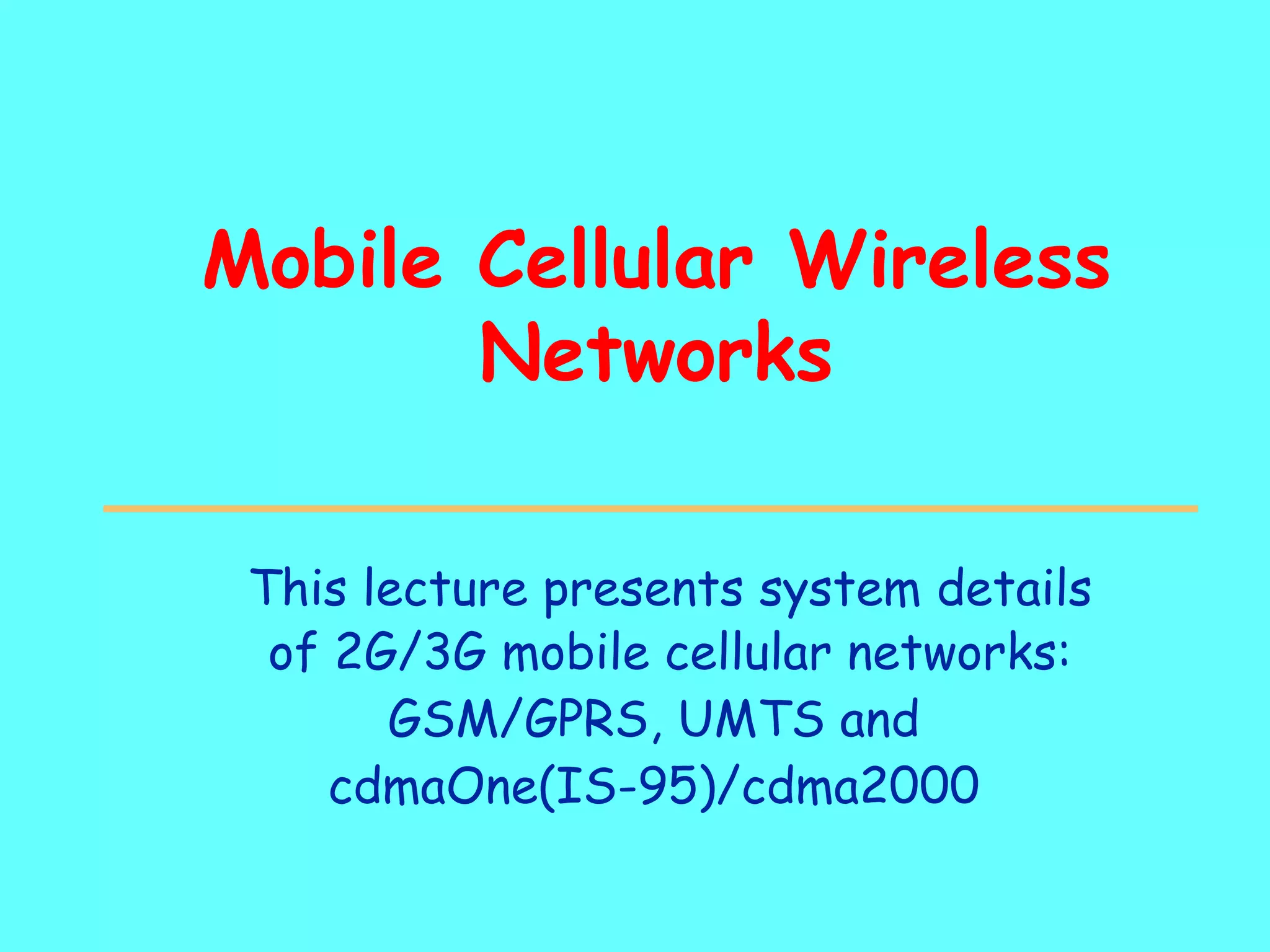 Mobile Cellular Wireless Networks

This lecture presents system details of 2G/3G mobile cellular networks: GSM/GPRS, UMTS and cdmaOne(IS-95)/cdma2000